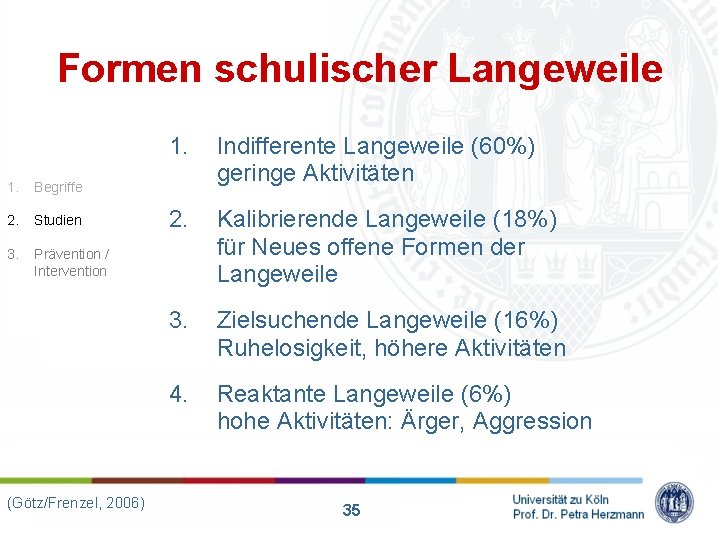 Formen schulischer Langeweile

1. Begriffe

2. Studien

3. Prävention / Intervention

1. Indifferente Langeweile (60%) geringe Aktivitäten

2. Kalibrierende Langeweile (18%) für Neues offene Formen der Langeweile

3. Zielsuchende Langeweile (16%) Ruhelosigkeit, höhere Aktivitäten

4. Reaktante Langeweile (6%) hohe Aktivitäten: Ärger, Aggression

(Götz/Frenzel, 2006)

35

Universität zu Köln
Prof. Dr. Petra Herzmann